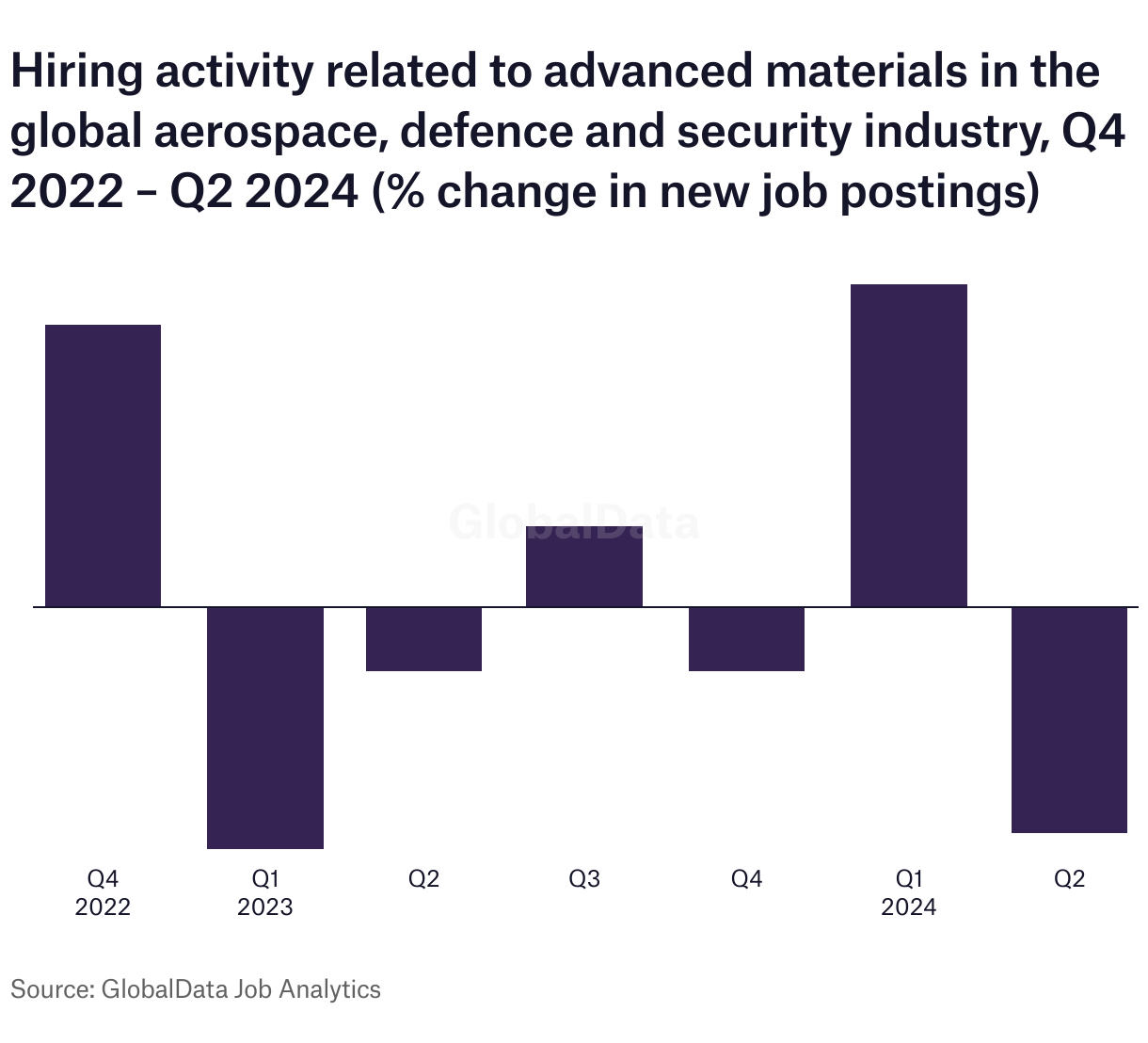 Hiring activity related to advanced materials in the global aerospace, defence and security industry, Q4 2022 – Q2 2024 (% change in new job postings)

GlobalData

Q4
2022

Q1
2023

Q2

Q3

Q4

Q1
2024

Q2

Source: GlobalData Job Analytics